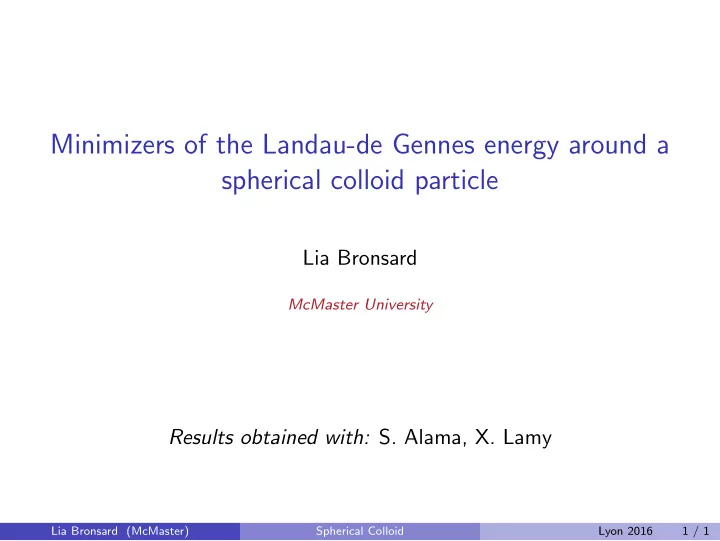 Minimizers of the Landau-de Gennes energy around a spherical colloid particle

Lia Bronsard

McMaster University

Results obtained with: S. Alama, X. Lamy

Lia Bronsard (McMaster) Spherical Colloid Lyon 2016 1 / 1